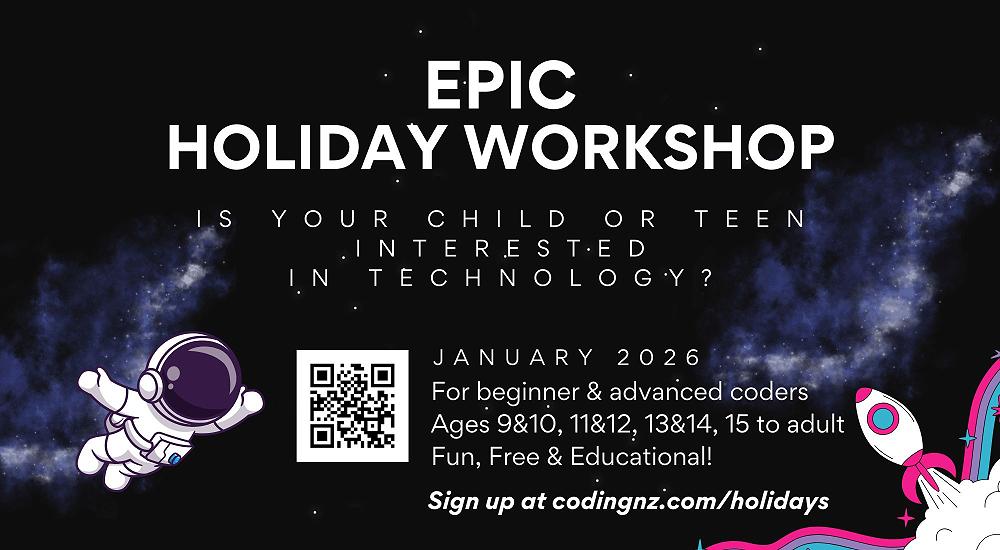 EPIC
HOLIDAY WORKSHOP

IS YOUR CHILD OR TEEN INTERESTED IN TECHNOLOGY?

JANUARY 2026
For beginner & advanced coders
Ages 9&10, 11&12, 13&14, 15 to adult
Fun, Free & Educational!

Sign up at codingnz.com/holidays